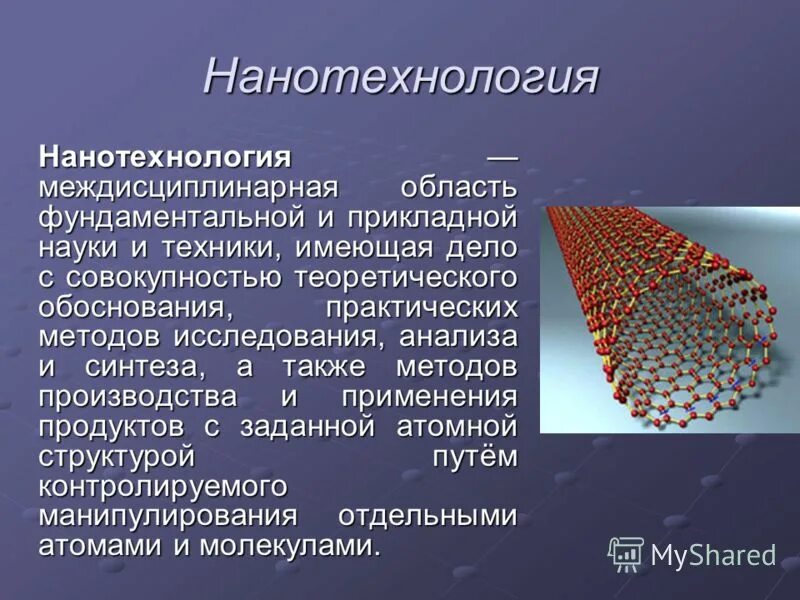 Нанотехнология

Нанотехнология — междисциплинарная область фундаментальной и прикладной науки и техники, имеющая дело с совокупностью теоретического обоснования, практических методов исследования, анализа и синтеза, а также методов производства и применения продуктов с заданной атомной структурой путём контролируемого манипулирования отдельными атомами и молекулами.

MyShared